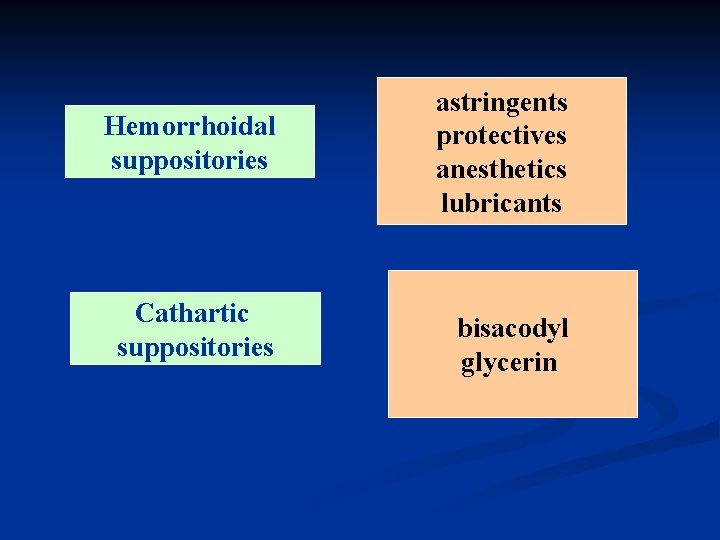 Hemorrhoidal suppositories

astringents
protectives
anesthetics
lubricants

Cathartic suppositories

bisacodyl
glycerin